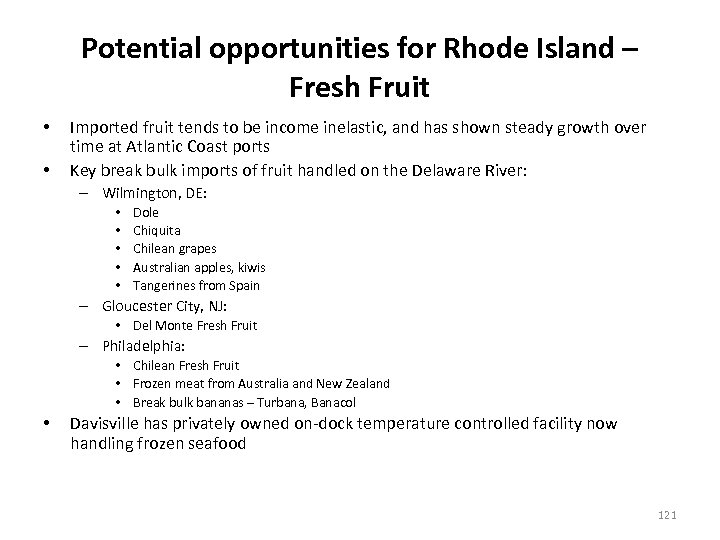 Potential opportunities for Rhode Island – Fresh Fruit

• Imported fruit tends to be income inelastic, and has shown steady growth over time at Atlantic Coast ports
• Key break bulk imports of fruit handled on the Delaware River:
– Wilmington, DE:
• Dole
• Chiquita
• Chilean grapes
• Australian apples, kiwis
• Tangerines from Spain
– Gloucester City, NJ:
• Del Monte Fresh Fruit
– Philadelphia:
• Chilean Fresh Fruit
• Frozen meat from Australia and New Zealand
• Break bulk bananas – Turbana, Banacol
• Davisville has privately owned on-dock temperature controlled facility now handling frozen seafood

121